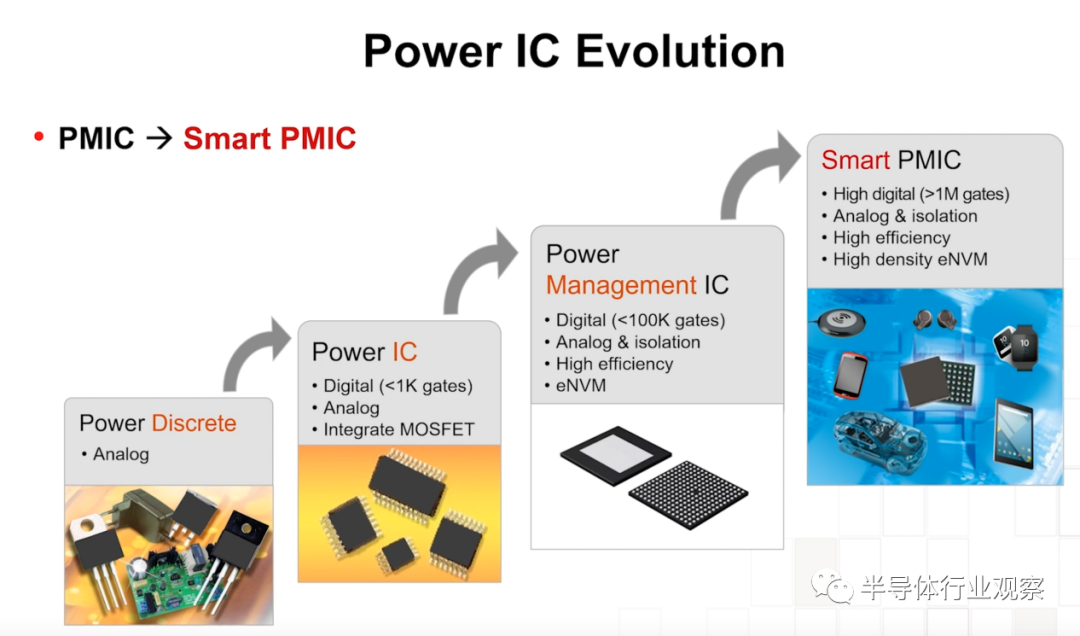 Power IC Evolution

• PMIC → Smart PMIC

Power Discrete
• Analog

Power IC
• Digital (<1K gates)
• Analog
• Integrate MOSFET

Power Management IC
• Digital (<100K gates)
• Analog & isolation
• High efficiency
• eNVM

Smart PMIC
• High digital (>1M gates)
• Analog & isolation
• High efficiency
• High density eNVM

半导体行业观察